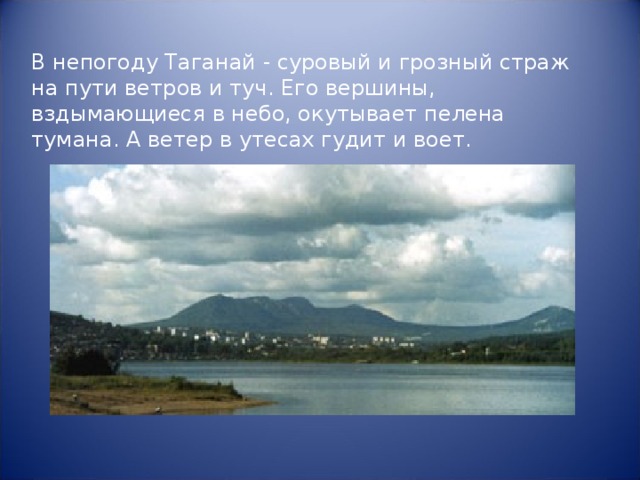 В непогоду Таганай - суровый и грозный страж на пути ветров и туч. Его вершины, вздымающиеся в небо, окутывает пелена тумана. А ветер в утесах гудит и воет.